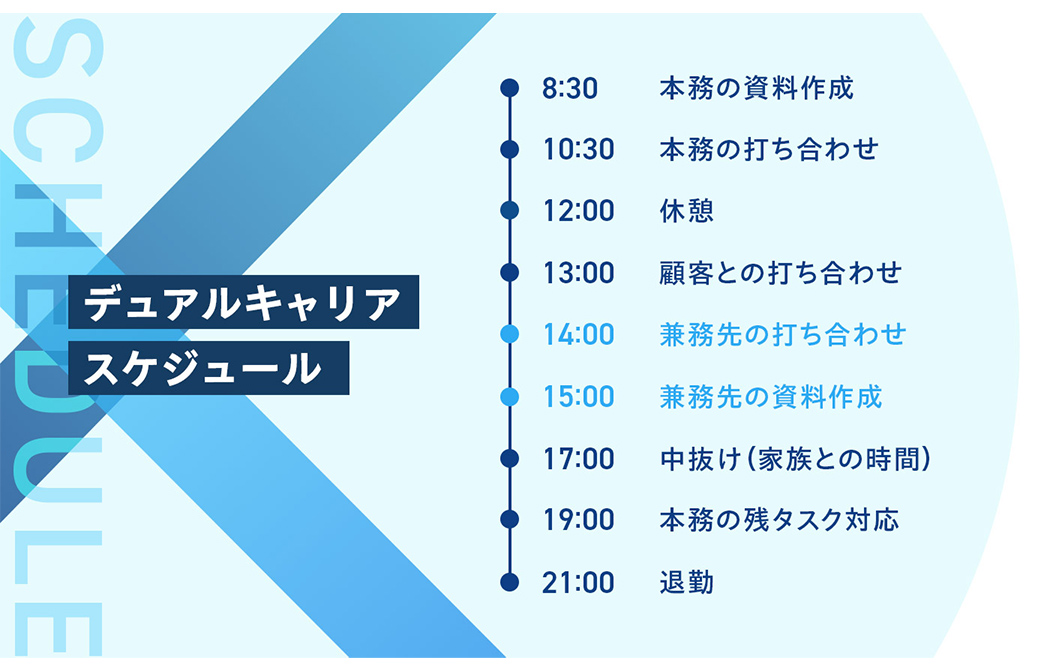 SCHEDULE

デュアルキャリア
スケジュール

8:30 本務の資料作成
10:30 本務の打ち合わせ
12:00 休憩
13:00 顧客との打ち合わせ
14:00 兼務先の打ち合わせ
15:00 兼務先の資料作成
17:00 中抜け(家族との時間)
19:00 本務の残タスク対応
21:00 退勤